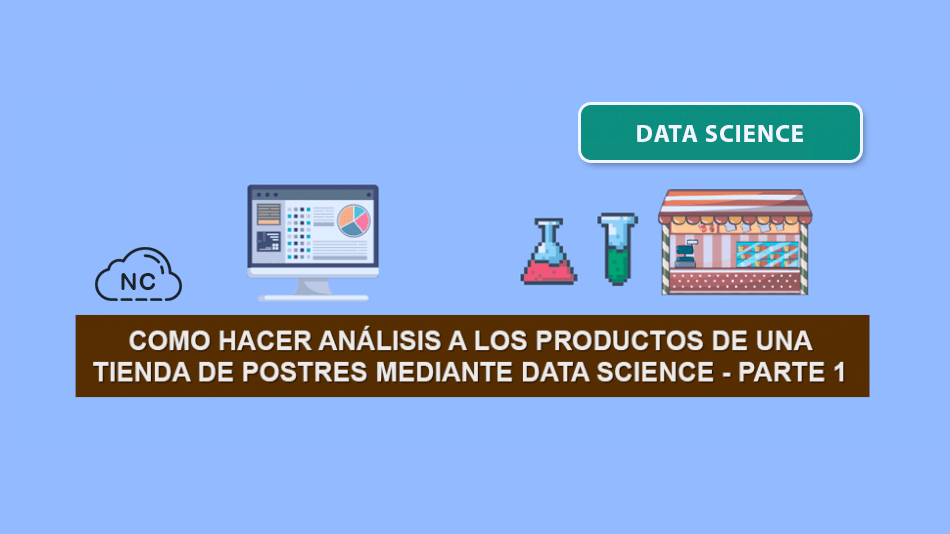 DATA SCIENCE

NC

COMO HACER ANÁLISIS A LOS PRODUCTOS DE UNA TIENDA DE POSTRES MEDIANTE DATA SCIENCE - PARTE 1